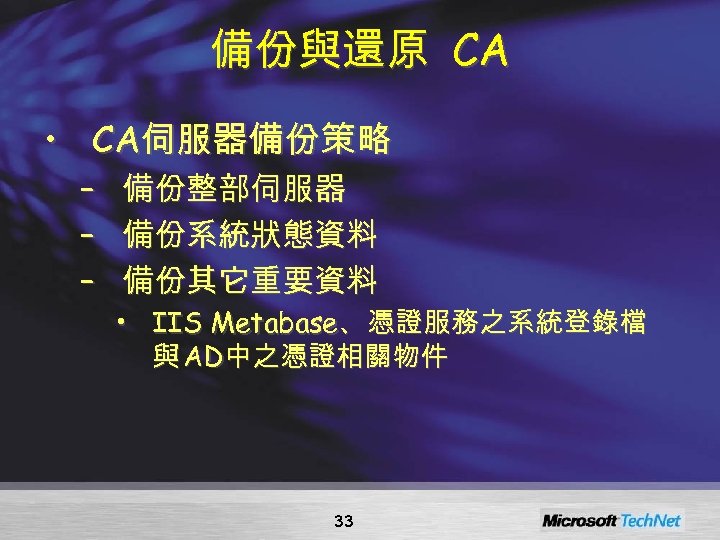 備份與還原 CA

• CA伺服器備份策略
– 備份整部伺服器
– 備份系統狀態資料
– 備份其它重要資料
• IIS Metabase、憑證服務之系統登錄檔與AD中之憑證相關物件

33

Microsoft TechNet